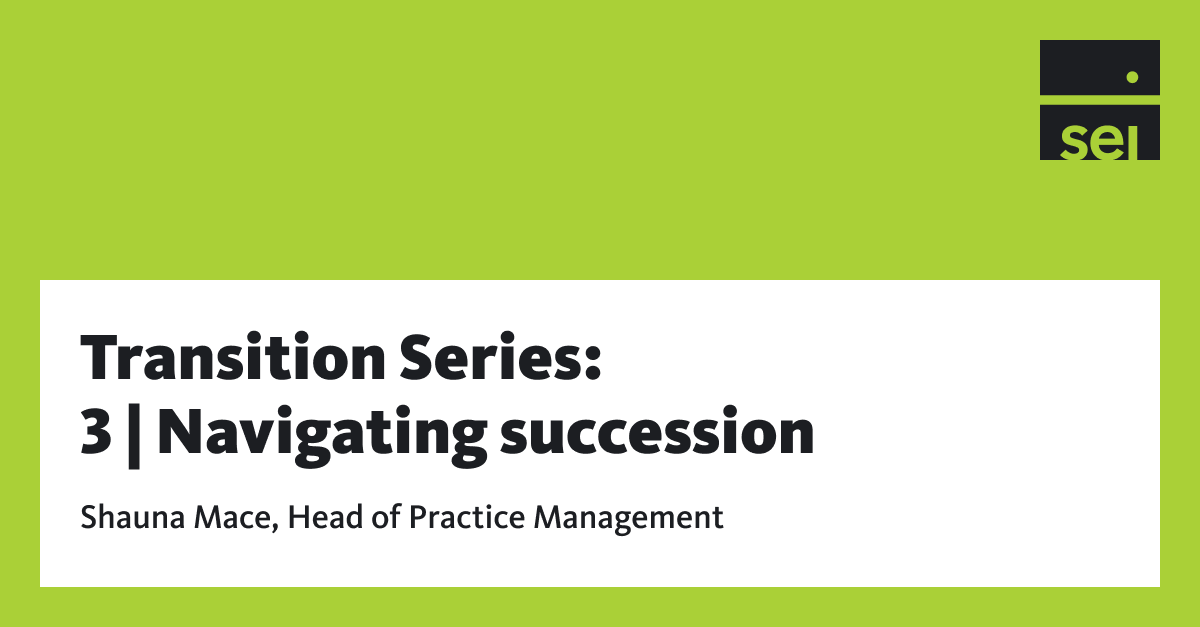 sei

Transition Series:
3 | Navigating succession

Shauna Mace, Head of Practice Management